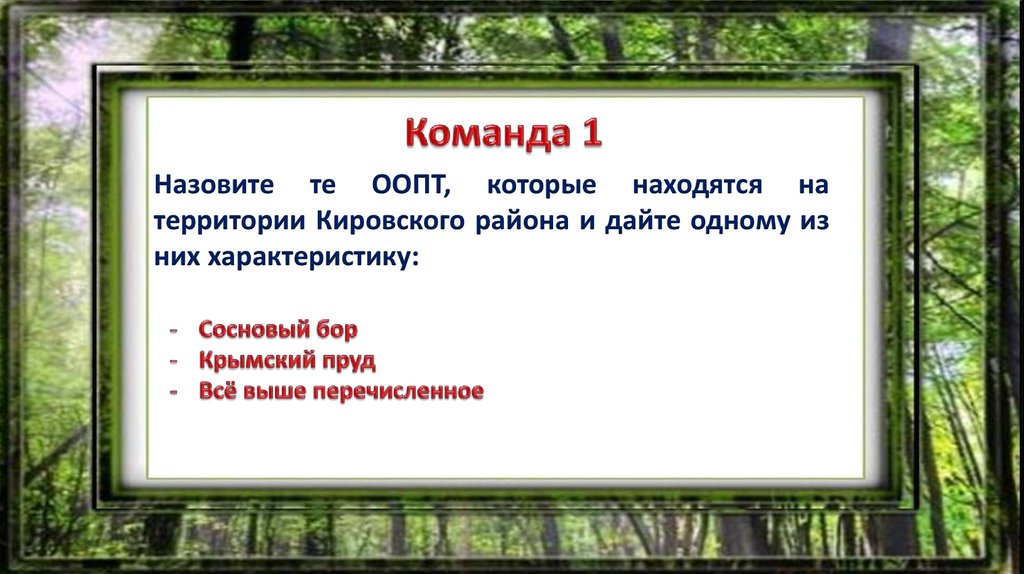 Команда 1

Назовите те ООПТ, которые находятся на территории Кировского района и дайте одному из них характеристику:

- Сосновый бор
- Крымский пруд
- Всё выше перечисленное